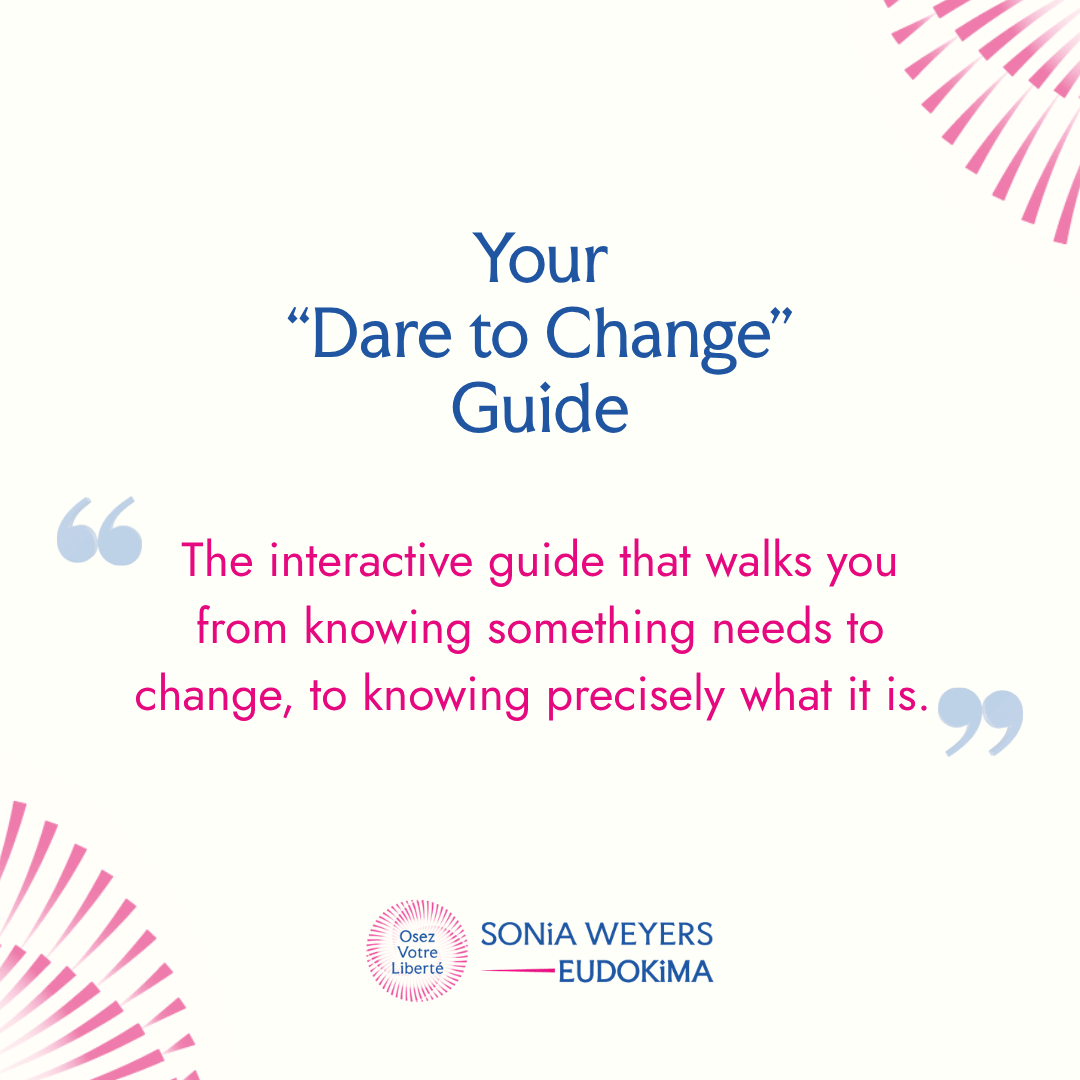 Your
“Dare to Change”
Guide

The interactive guide that walks you from knowing something needs to change, to knowing precisely what it is.

Osez Votre Liberté

SONiA WEYERS
EUDOKiMA